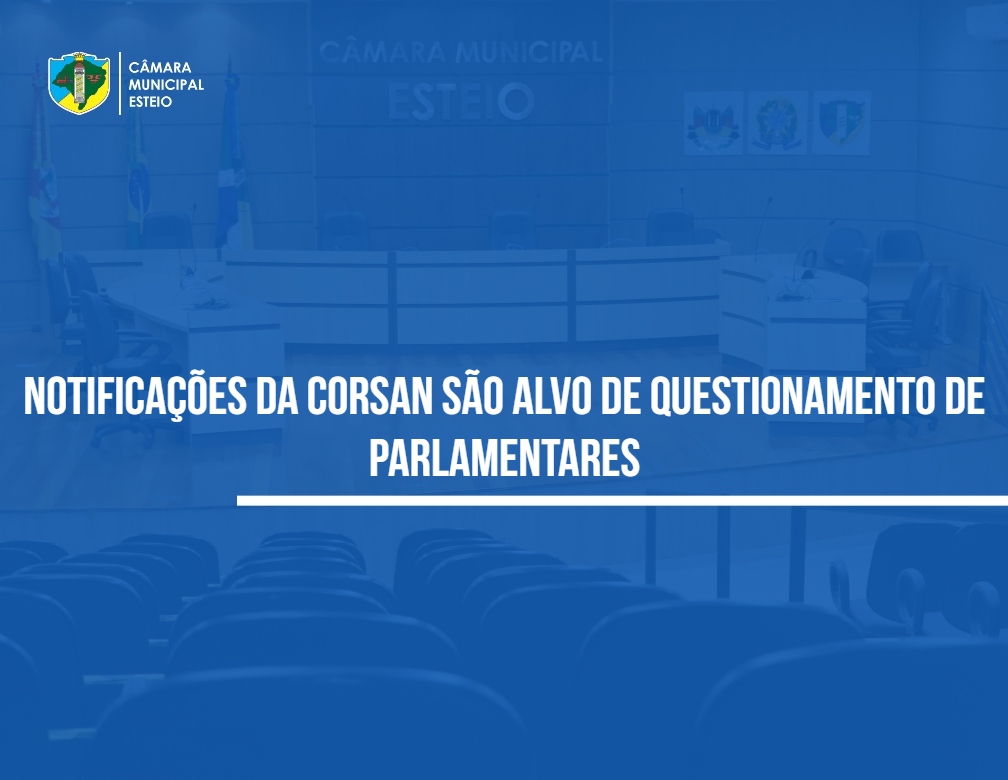 CÂMARA MUNICIPAL ESTEIO

CÂMARA MUNICIPAL
ESTEIO

NOTIFICAÇÕES DA CORSAN SÃO ALVO DE QUESTIONAMENTO DE PARLAMENTARES